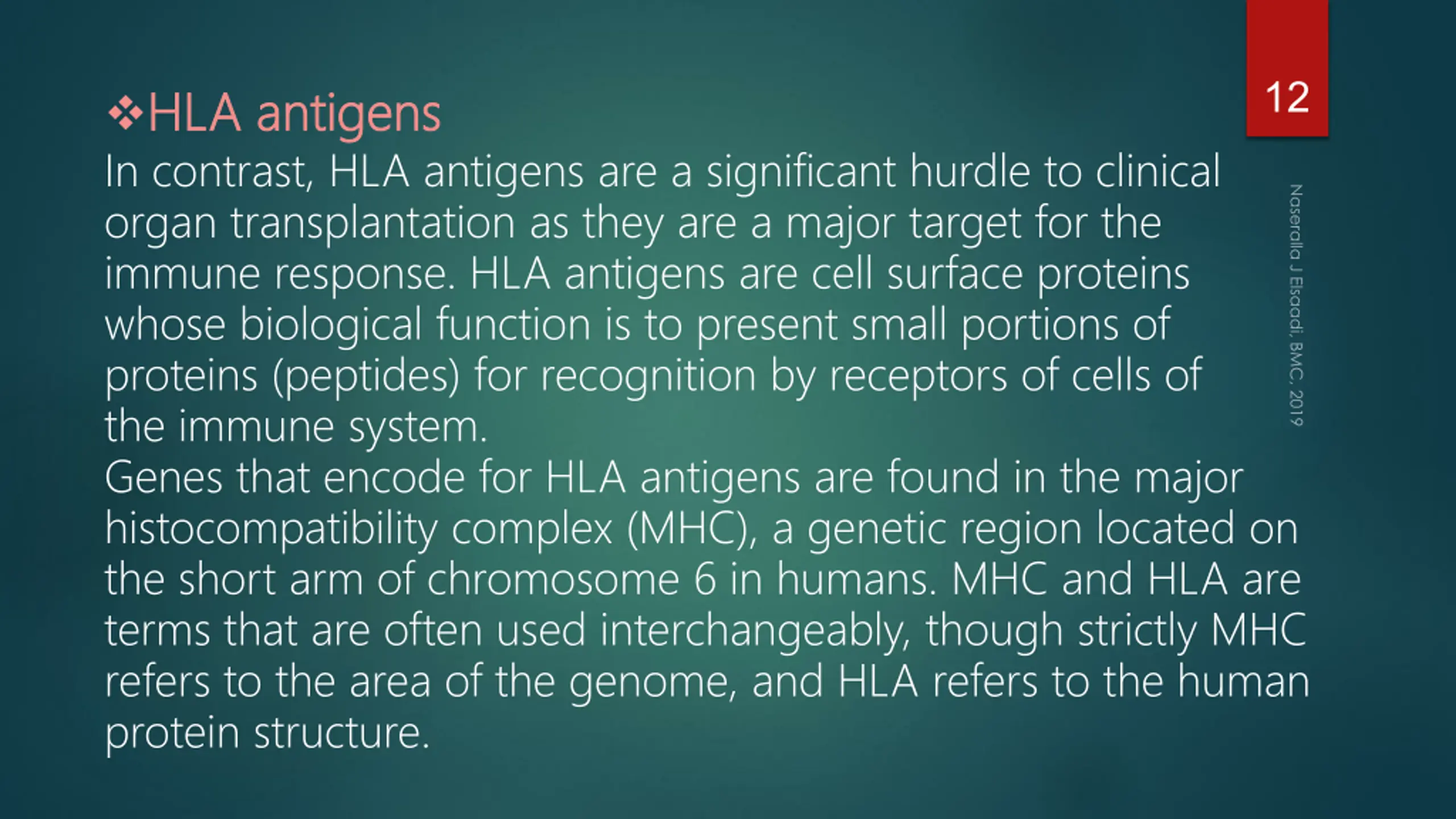 12

❖HLA antigens

In contrast, HLA antigens are a significant hurdle to clinical organ transplantation as they are a major target for the immune response. HLA antigens are cell surface proteins whose biological function is to present small portions of proteins (peptides) for recognition by receptors of cells of the immune system.

Genes that encode for HLA antigens are found in the major histocompatibility complex (MHC), a genetic region located on the short arm of chromosome 6 in humans. MHC and HLA are terms that are often used interchangeably, though strictly MHC refers to the area of the genome, and HLA refers to the human protein structure.

Naseralla J Elsaadi, BMC, 2019